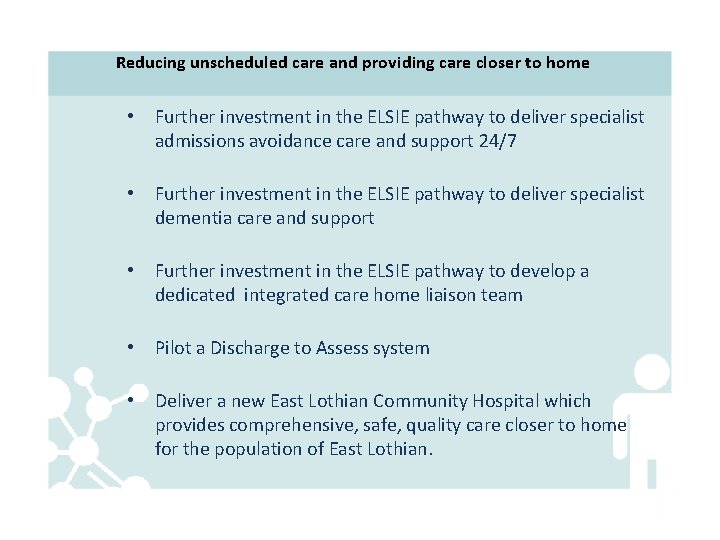 Reducing unscheduled care and providing care closer to home

• Further investment in the ELSIE pathway to deliver specialist admissions avoidance care and support 24/7

• Further investment in the ELSIE pathway to deliver specialist dementia care and support

• Further investment in the ELSIE pathway to develop a dedicated integrated care home liaison team

• Pilot a Discharge to Assess system

• Deliver a new East Lothian Community Hospital which provides comprehensive, safe, quality care closer to home for the population of East Lothian.